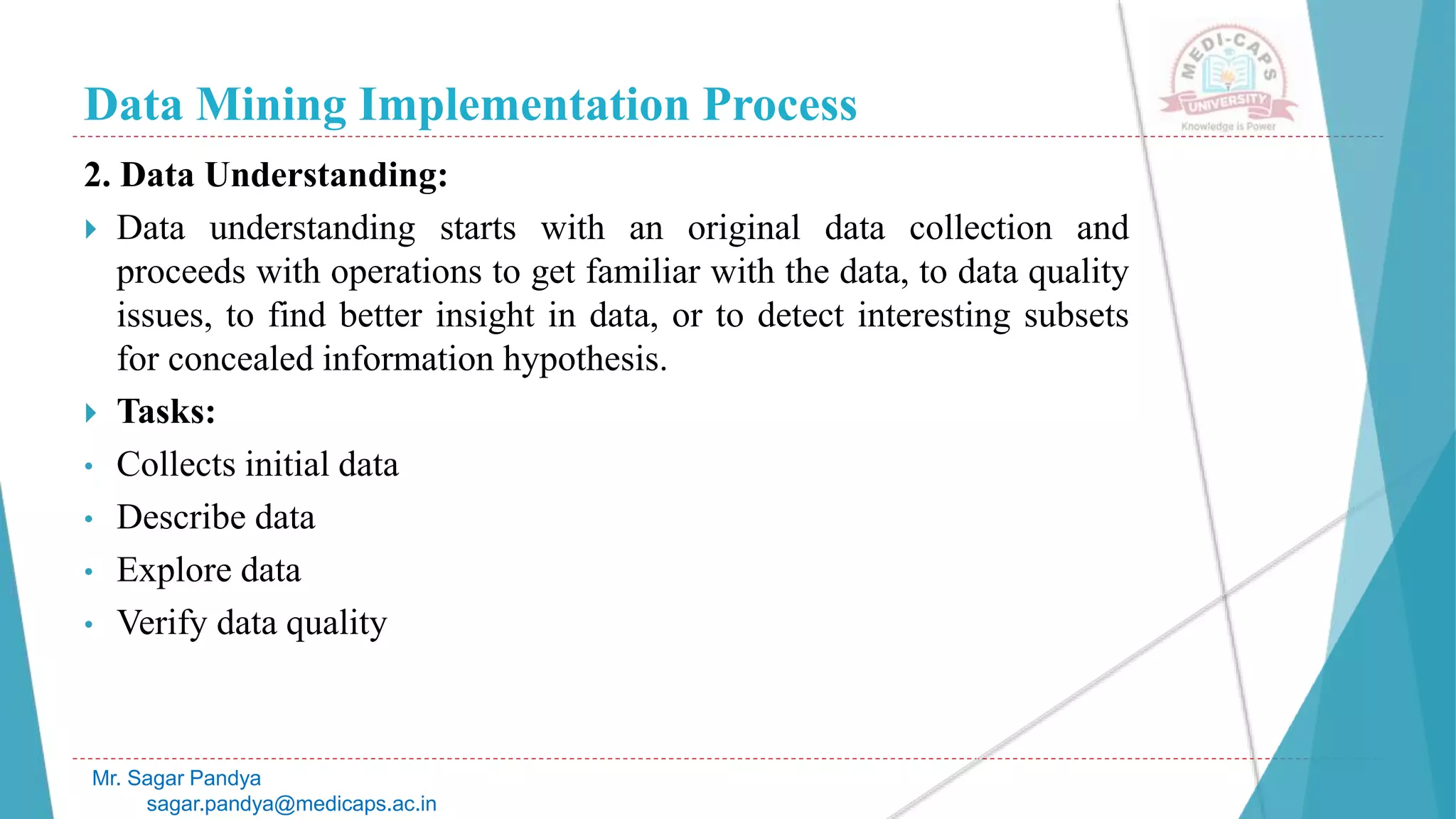 Data Mining Implementation Process

MEDI-CAPS UNIVERSITY
Knowledge is Power

2. Data Understanding:

Data understanding starts with an original data collection and proceeds with operations to get familiar with the data, to data quality issues, to find better insight in data, or to detect interesting subsets for concealed information hypothesis.

Tasks:

• Collects initial data
• Describe data
• Explore data
• Verify data quality

Mr. Sagar Pandya
sagar.pandya@medicaps.ac.in